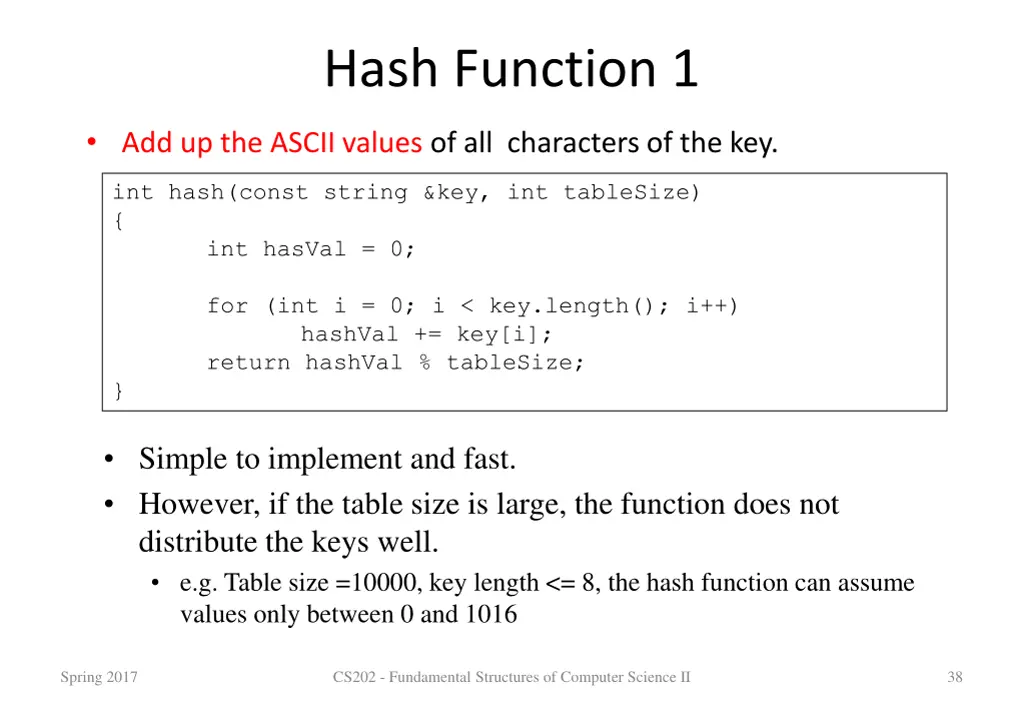 Hash Function 1

• Add up the ASCII values of all characters of the key.

int hash(const string &key, int tableSize)
{
int hasVal = 0;

for (int i = 0; i < key.length(); i++)
hashVal += key[i];
return hashVal % tableSize;
}

• Simple to implement and fast.
• However, if the table size is large, the function does not distribute the keys well.
• e.g. Table size =10000, key length <= 8, the hash function can assume values only between 0 and 1016

Spring 2017

CS202 - Fundamental Structures of Computer Science II

38